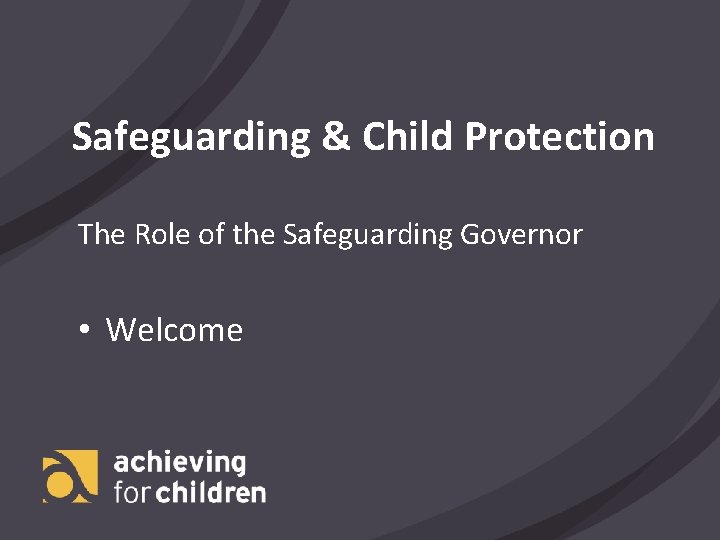 Safeguarding & Child Protection

The Role of the Safeguarding Governor

• Welcome

achieving
for children